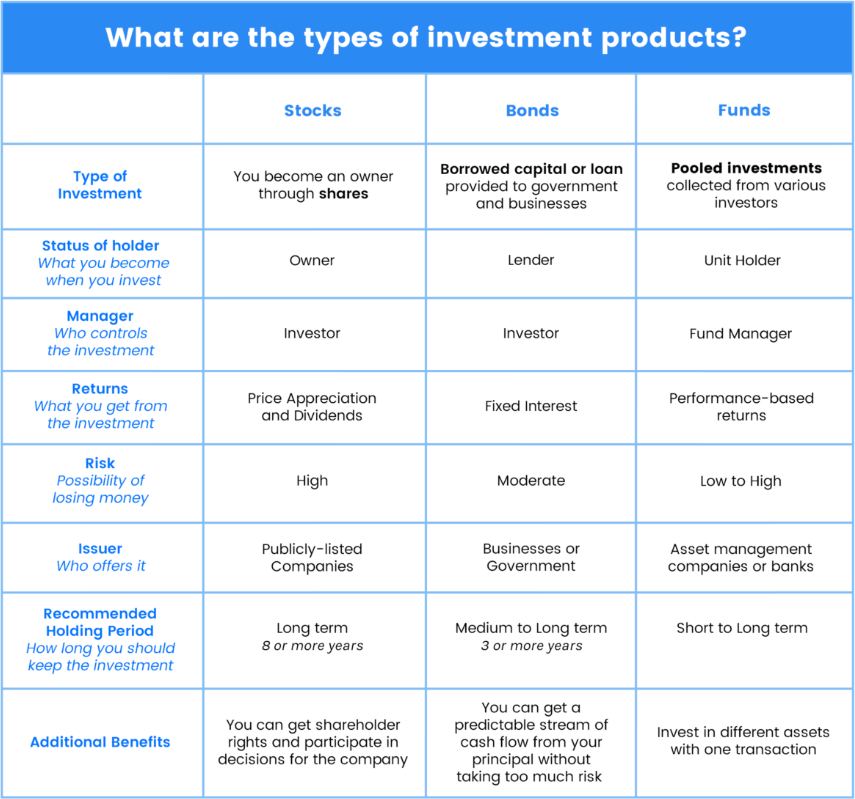 What are the types of investment products?

| | Stocks | Bonds | Funds |
|---|---|---|---|
| Type of Investment | You become an owner through shares | Borrowed capital or loan provided to government and businesses | Pooled investments collected from various investors |
| Status of holder What you become when you invest | Owner | Lender | Unit Holder |
| Manager Who controls the investment | Investor | Investor | Fund Manager |
| Returns What you get from the investment | Price Appreciation and Dividends | Fixed Interest | Performance-based returns |
| Risk Possibility of losing money | High | Moderate | Low to High |
| Issuer Who offers it | Publicly-listed Companies | Businesses or Government | Asset management companies or banks |
| Recommended Holding Period How long you should keep the investment | Long term 8 or more years | Medium to Long term 3 or more years | Short to Long term |
| Additional Benefits | You can get shareholder rights and participate in decisions for the company | You can get a predictable stream of cash flow from your principal without taking too much risk | Invest in different assets with one transaction |